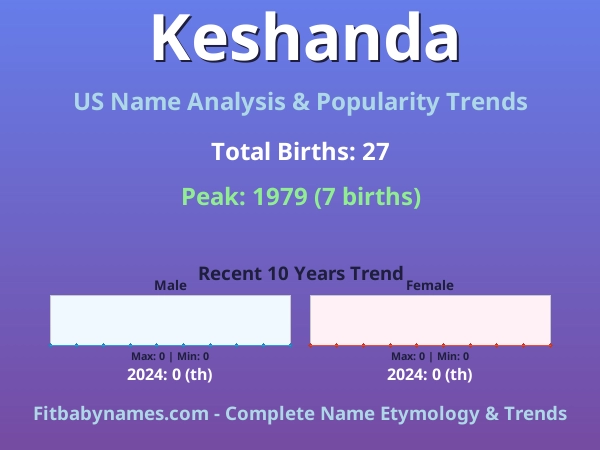 Keshanda

US Name Analysis & Popularity Trends

Total Births: 27

Peak: 1979 (7 births)

Recent 10 Years Trend

Male

Max: 0 | Min: 0

2024: 0 (th)

Female

Max: 0 | Min: 0

2024: 0 (th)

Fitbabynames.com - Complete Name Etymology & Trends